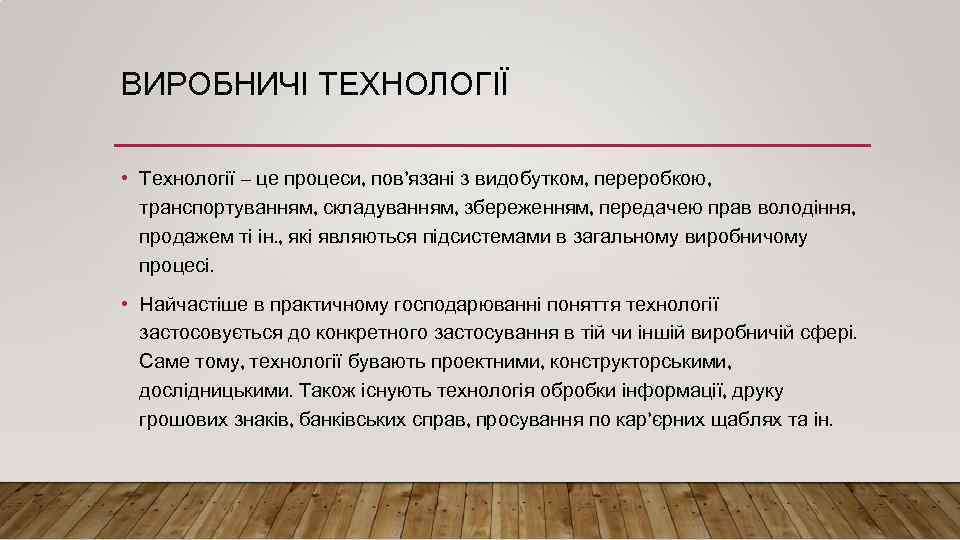 ВИРОБНИЧІ ТЕХНОЛОГІЇ

• Технології – це процеси, пов'язані з видобутком, переробкою, транспортуванням, складуванням, збереженням, передачею прав володіння, продажем ті ін., які являються підсистемами в загальному виробничому процесі.

• Найчастіше в практичному господарюванні поняття технології застосовується до конкретного застосування в тій чи іншій виробничій сфері. Саме тому, технології бувають проектними, конструкторськими, дослідницькими. Також існують технологія обробки інформації, друку грошових знаків, банківських справ, просування по кар'єрних щаблях та ін.